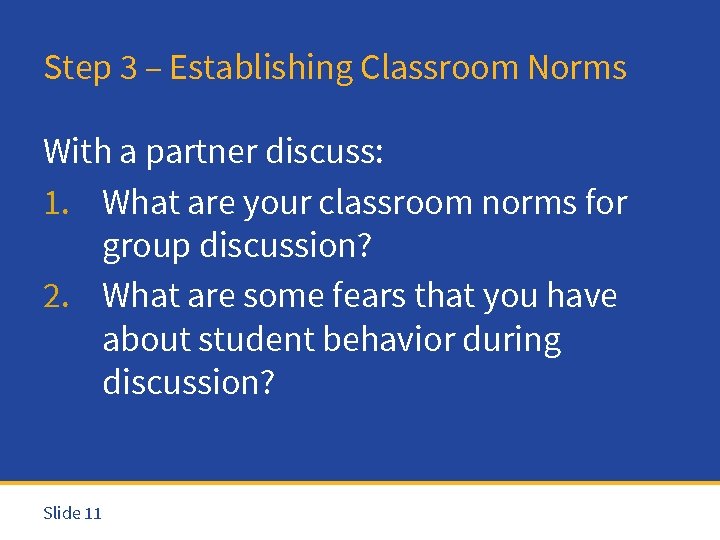 Step 3 – Establishing Classroom Norms

With a partner discuss:

1. What are your classroom norms for group discussion?
2. What are some fears that you have about student behavior during discussion?

Slide 11